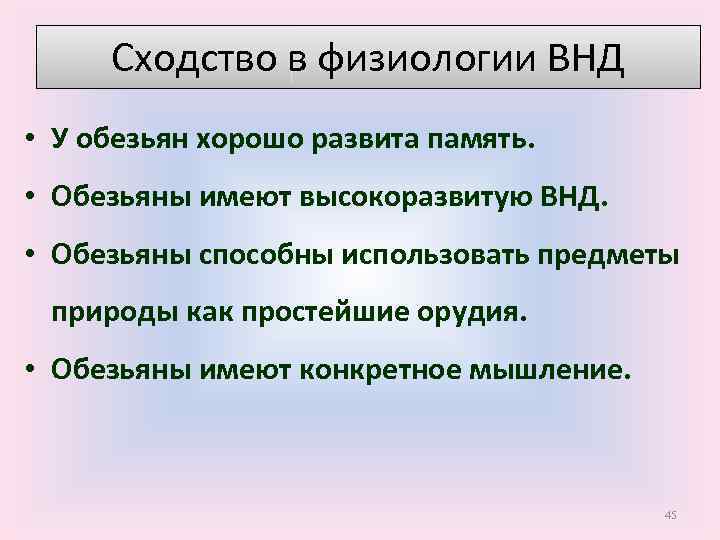 Сходство в физиологии ВНД

• У обезьян хорошо развита память.
• Обезьяны имеют высокоразвитую ВНД.
• Обезьяны способны использовать предметы природы как простейшие орудия.
• Обезьяны имеют конкретное мышление.

45